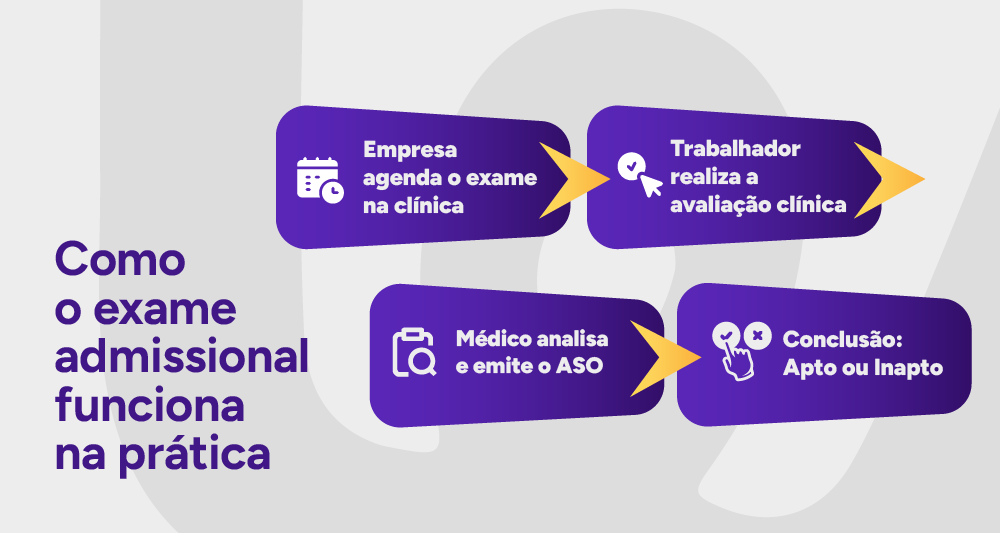 Como o exame admissional funciona na prática

Empresa agenda o exame na clínica

Trabalhador realiza a avaliação clínica

Médico analisa e emite o ASO

Conclusão: Apto ou Inapto